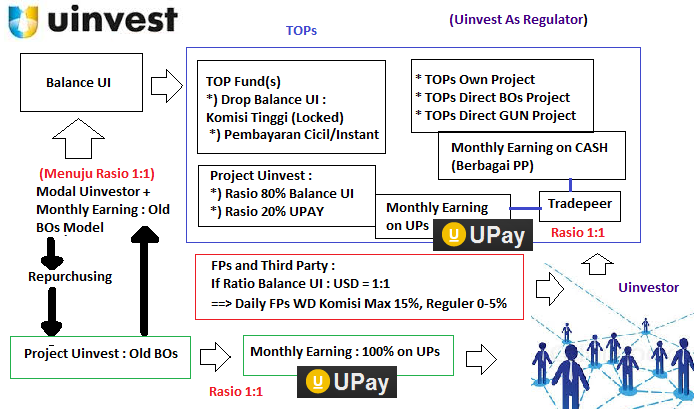 uinvest

(Uinvest As Regulator)

TOPs

Balance UI

TOP Fund(s)
*) Drop Balance UI :
Komisi Tinggi (Locked)
*) Pembayaran Cicil/Instant

* TOPs Own Project
* TOPs Direct BOs Project
* TOPs Direct GUN Project

Monthly Earning on CASH
(Berbagai PP)

Project Uinvest :
*) Rasio 80% Balance UI
*) Rasio 20% UPAY

Monthly Earning on UPs

UPay

Tradepeer

Rasio 1:1

(Menuju Rasio 1:1)
Modal Uinvestor + Monthly Earning : Old BOs Model

Repurchusing

FPs and Third Party :
If Ratio Balance UI : USD = 1:1
==> Daily FPs WD Komisi Max 15%, Reguler 0-5%

Uinvestor

Project Uinvest : Old BOs

Monthly Earning : 100% on UPs

UPay

Rasio 1:1